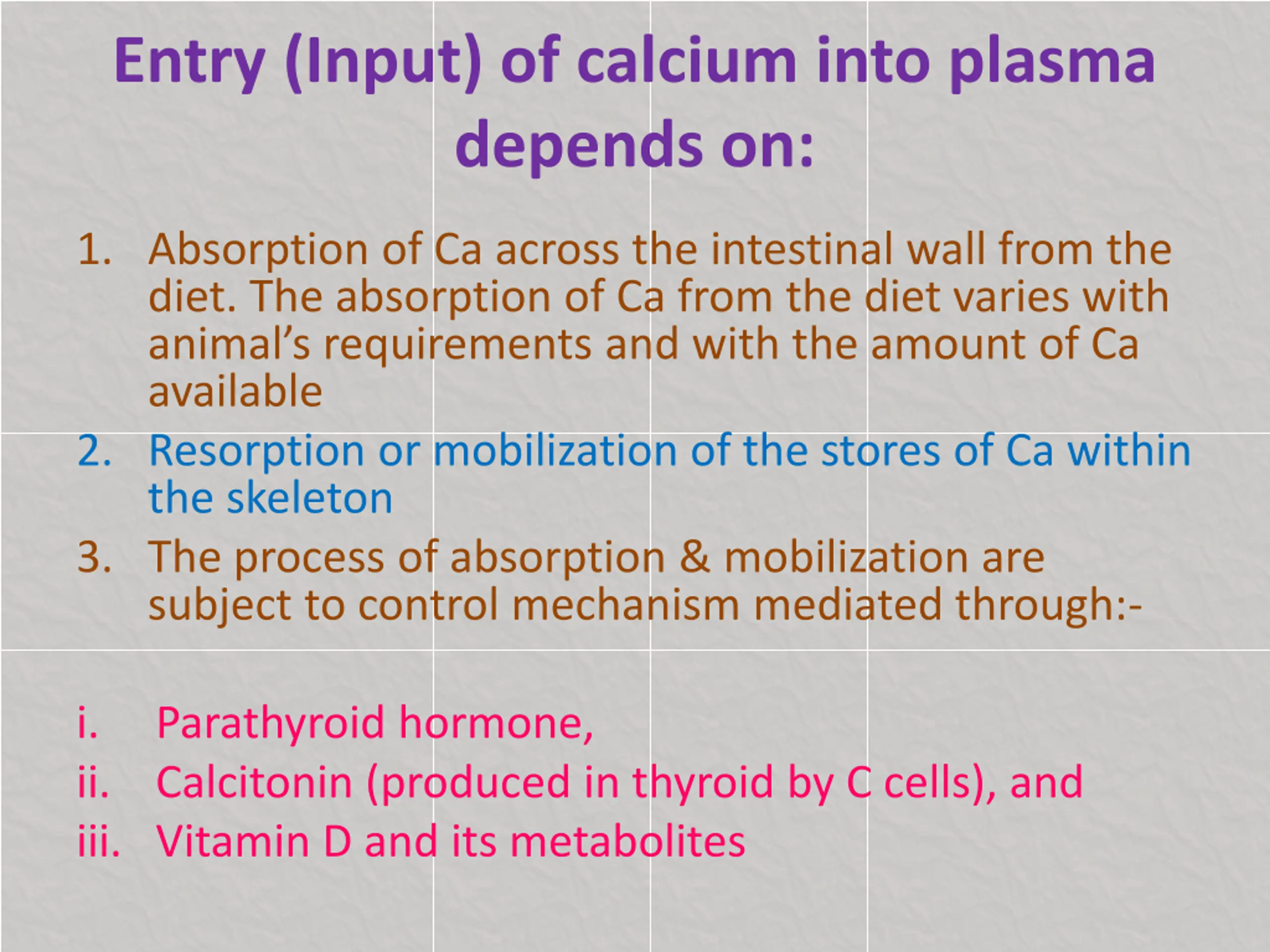 Entry (Input) of calcium into plasma depends on:

1. Absorption of Ca across the intestinal wall from the diet. The absorption of Ca from the diet varies with animal’s requirements and with the amount of Ca available
2. Resorption or mobilization of the stores of Ca within the skeleton
3. The process of absorption & mobilization are subject to control mechanism mediated through:-

i. Parathyroid hormone,
ii. Calcitonin (produced in thyroid by C cells), and
iii. Vitamin D and its metabolites